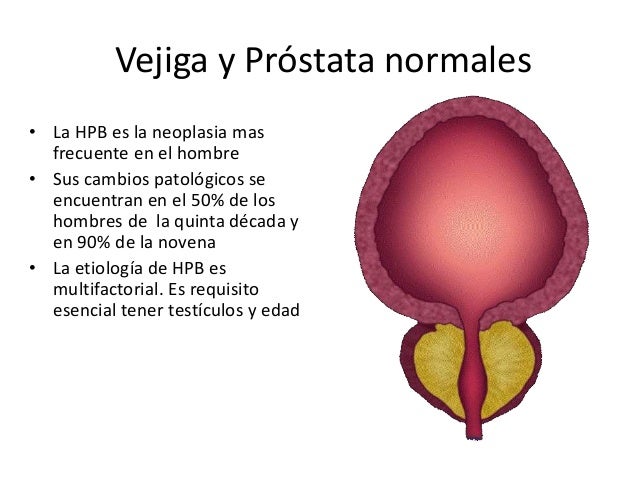 Vejiga y Próstata normales

• La HPB es la neoplasia mas frecuente en el hombre
• Sus cambios patológicos se encuentran en el 50% de los hombres de la quinta década y en 90% de la novena
• La etiología de HPB es multifactorial. Es requisito esencial tener testículos y edad